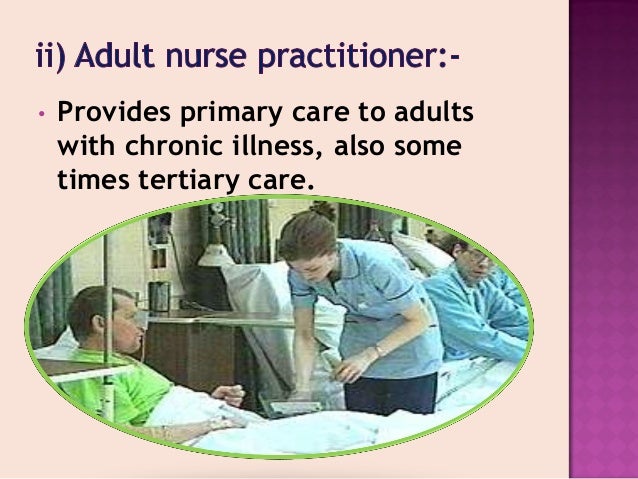 ii) Adult nurse practitioner:-

• Provides primary care to adults with chronic illness, also some times tertiary care.